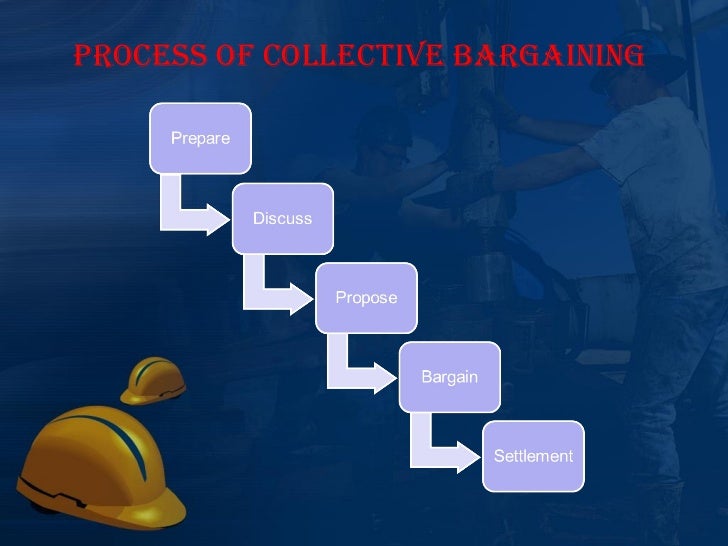 PROCESS OF COLLECTIVE BARGAINING

Prepare

Discuss

Propose

Bargain

Settlement